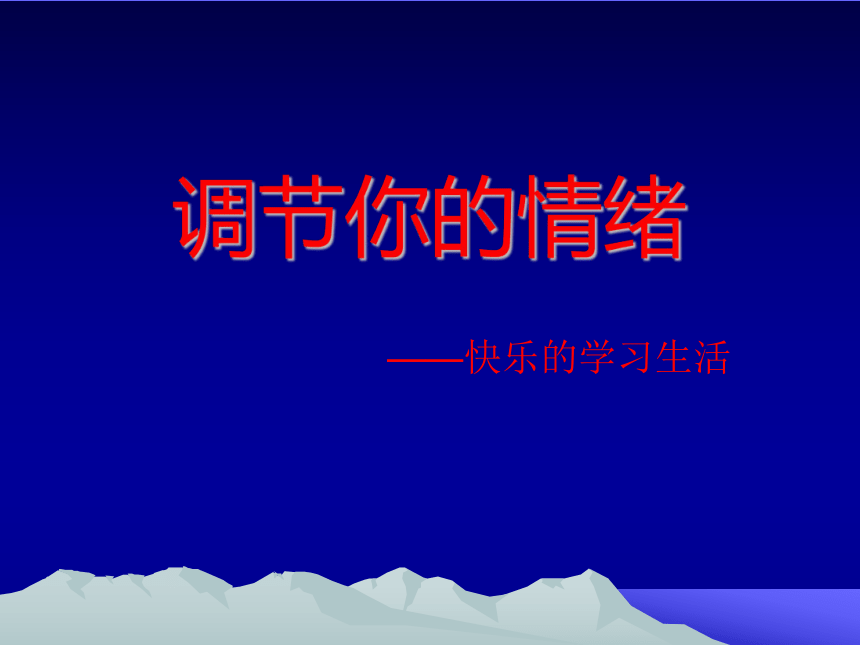 调节你的情绪

——快乐的学习生活